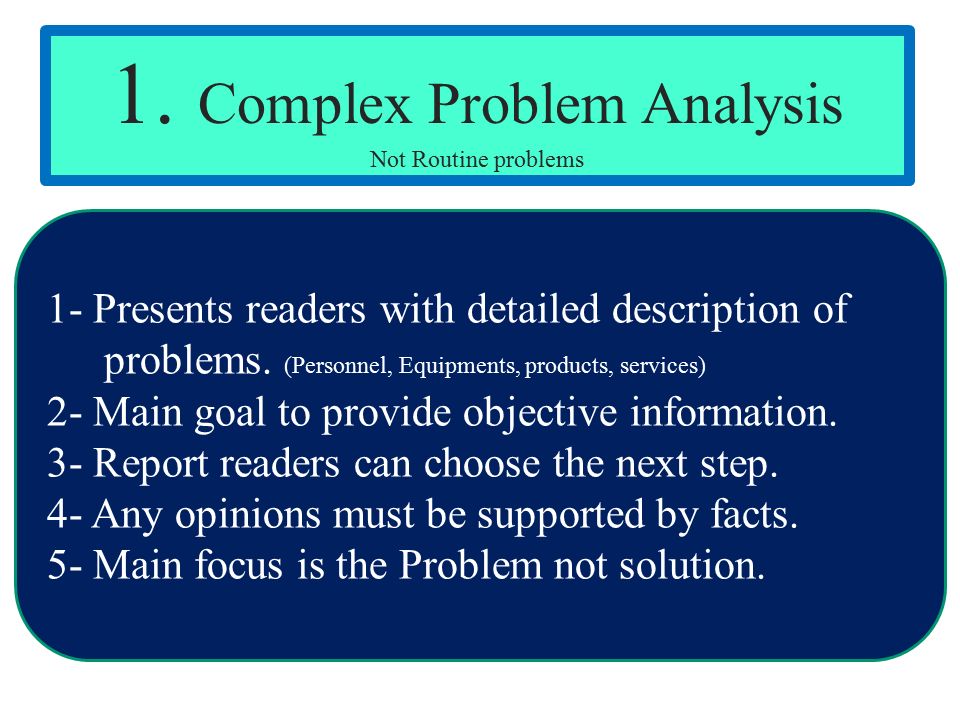 1. Complex Problem Analysis
Not Routine problems

1- Presents readers with detailed description of problems. (Personnel, Equipments, products, services)
2- Main goal to provide objective information.
3- Report readers can choose the next step.
4- Any opinions must be supported by facts.
5- Main focus is the Problem not solution.